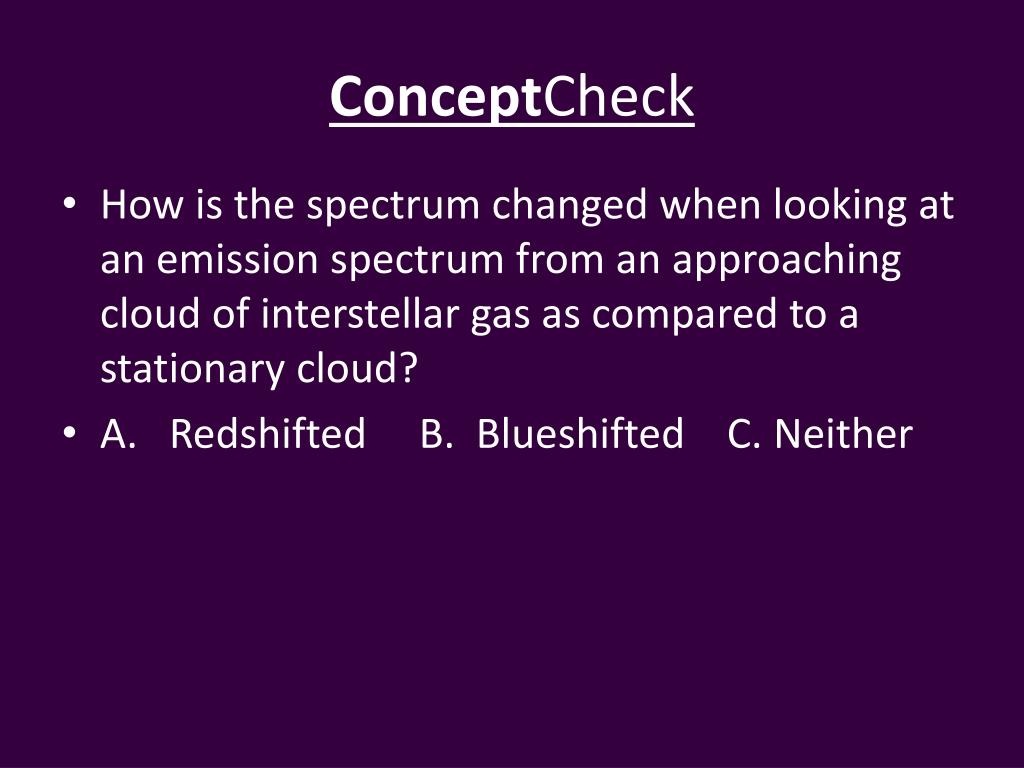 ConceptCheck

• How is the spectrum changed when looking at an emission spectrum from an approaching cloud of interstellar gas as compared to a stationary cloud?

• A. Redshifted B. Blueshifted C. Neither